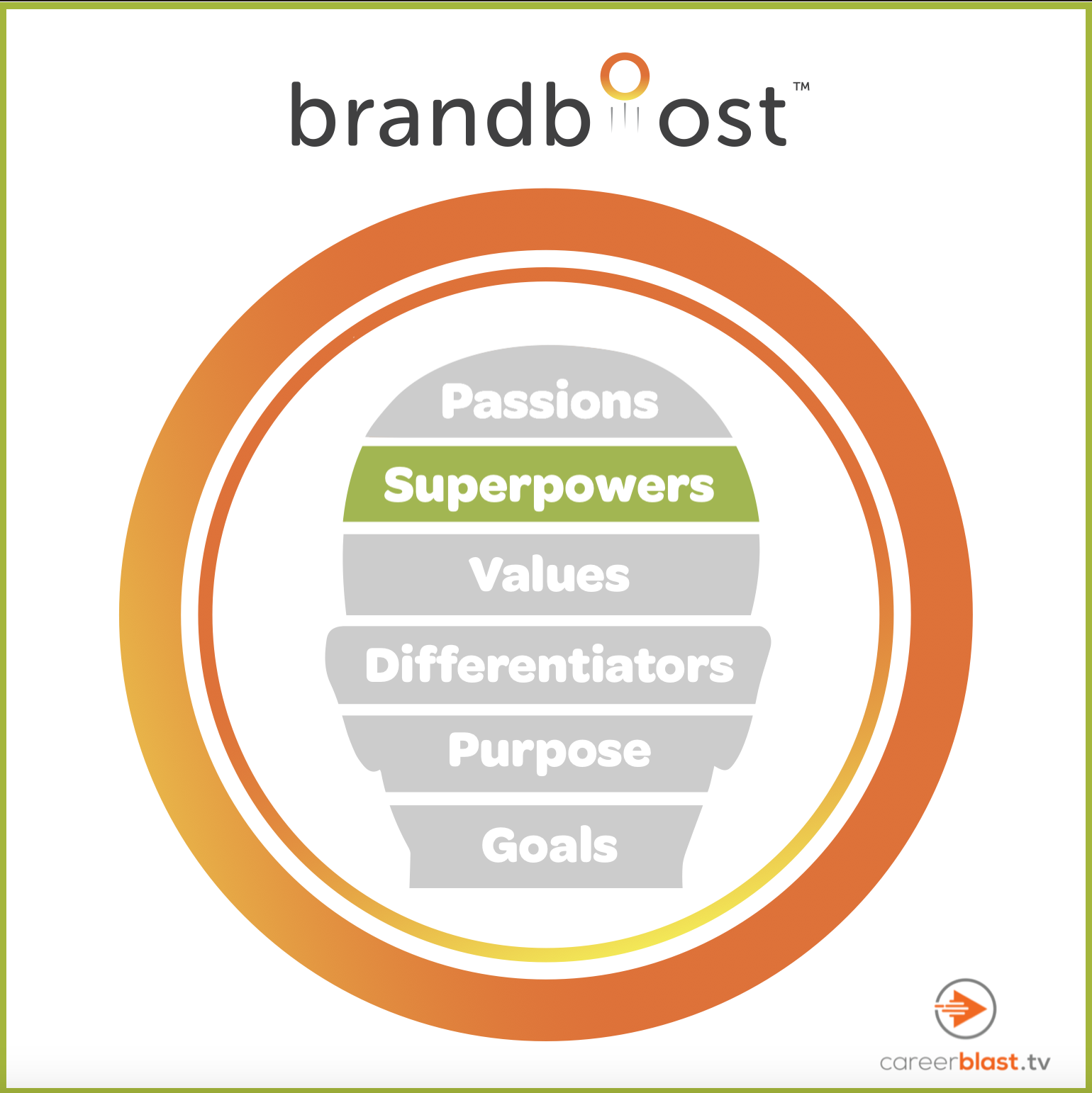 brandboost™

Passions

Superpowers

Values

Differentiators

Purpose

Goals

careerblast.tv